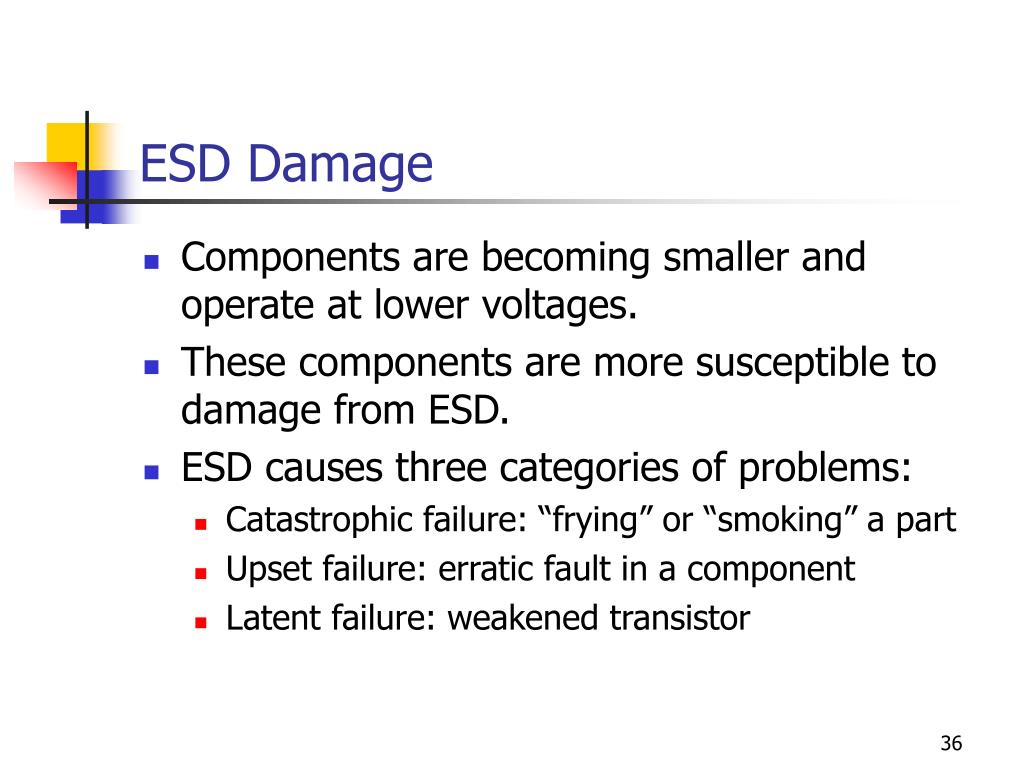 ESD Damage

- Components are becoming smaller and operate at lower voltages.
- These components are more susceptible to damage from ESD.
- ESD causes three categories of problems:
  - Catastrophic failure: “frying” or “smoking” a part
  - Upset failure: erratic fault in a component
  - Latent failure: weakened transistor

36